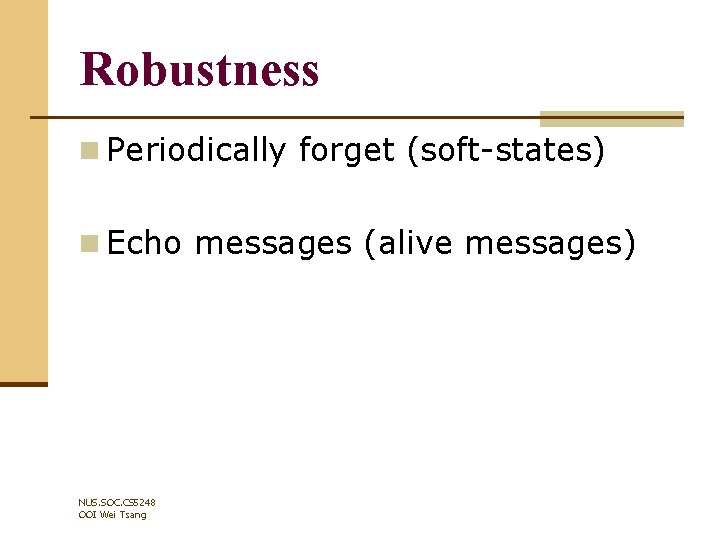 Robustness

Periodically forget (soft-states)

Echo messages (alive messages)

NUS.SOC.CS5248
OOI Wei Tsang